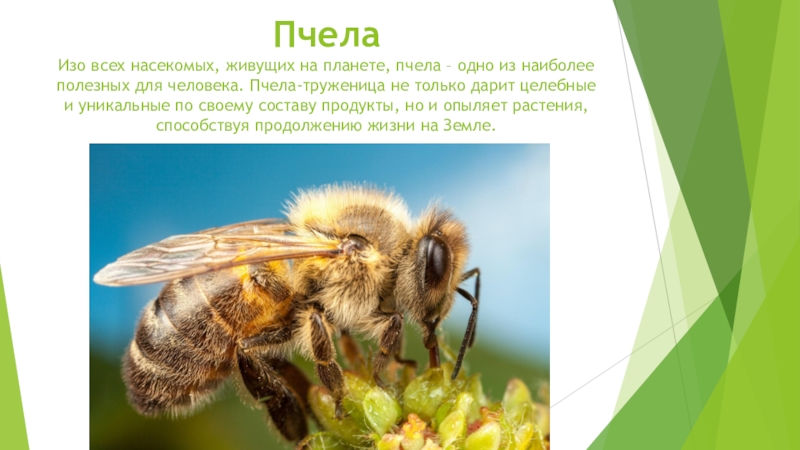 Пчела

Изо всех насекомых, живущих на планете, пчела – одно из наиболее полезных для человека. Пчела-труженица не только дарит целебные и уникальные по своему составу продукты, но и опыляет растения, способствуя продолжению жизни на Земле.